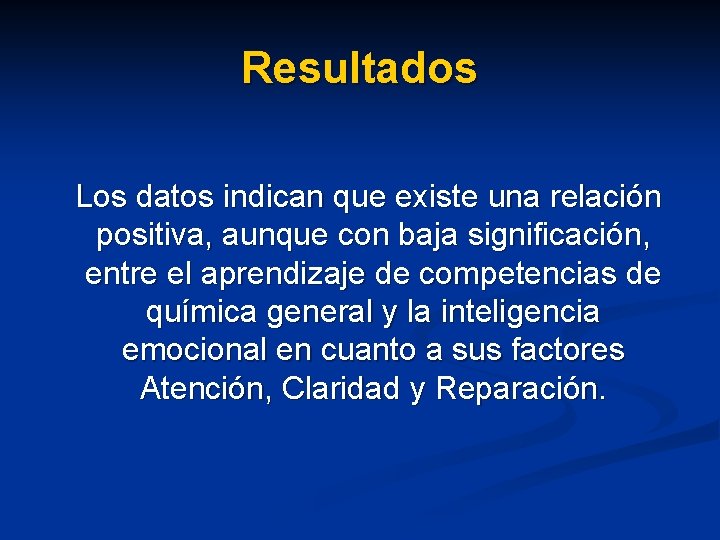 Resultados

Los datos indican que existe una relación positiva, aunque con baja significación, entre el aprendizaje de competencias de química general y la inteligencia emocional en cuanto a sus factores Atención, Claridad y Reparación.